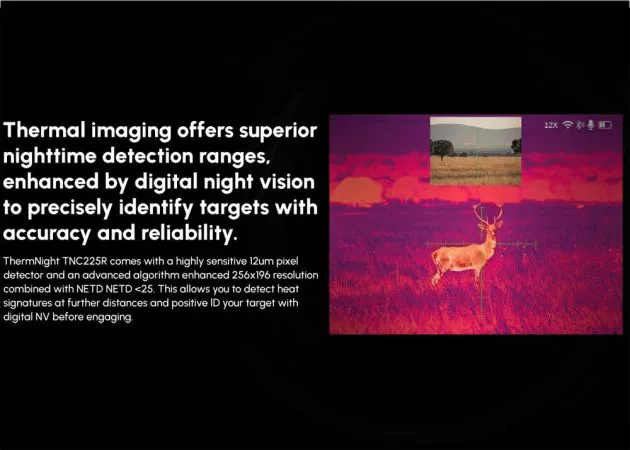 Thermal imaging offers superior nighttime detection ranges, enhanced by digital night vision to precisely identify targets with accuracy and reliability.

ThermNight TNC225R comes with a highly sensitive 12um pixel detector and an advanced algorithm enhanced 256x196 resolution combined with NETD NETD <25. This allows you to detect heat signatures at further distances and positive ID your target with digital NV before engaging.

12X